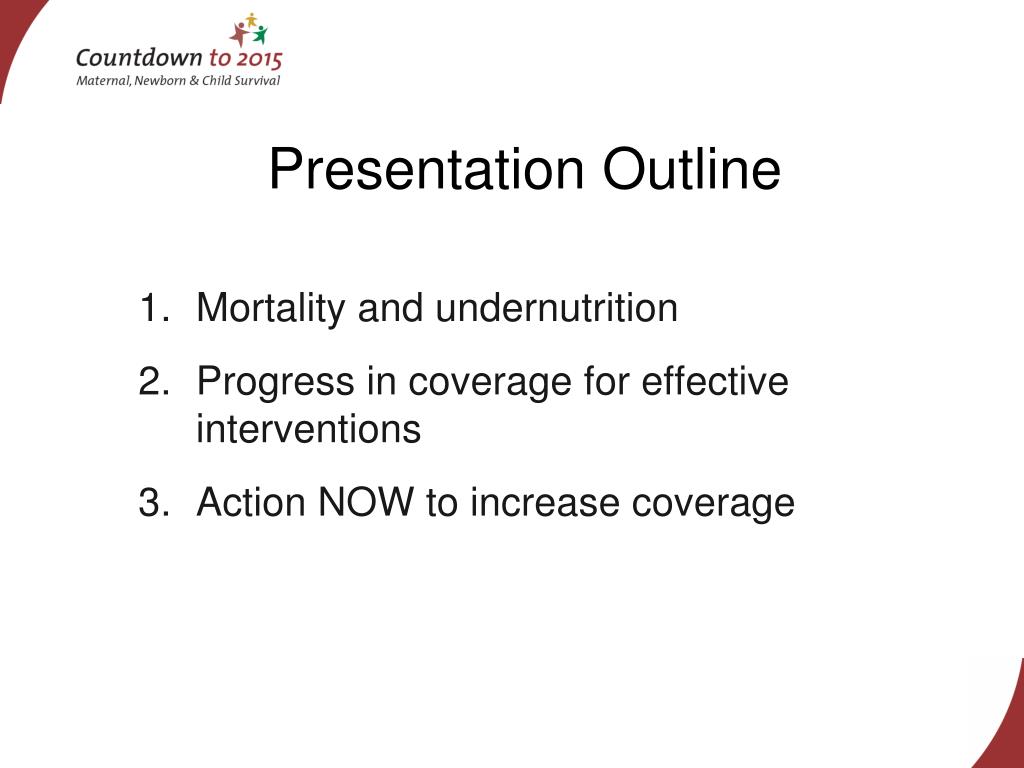 Countdown to 2015
Maternal, Newborn & Child Survival

Presentation Outline

1. Mortality and undernutrition
2. Progress in coverage for effective interventions
3. Action NOW to increase coverage